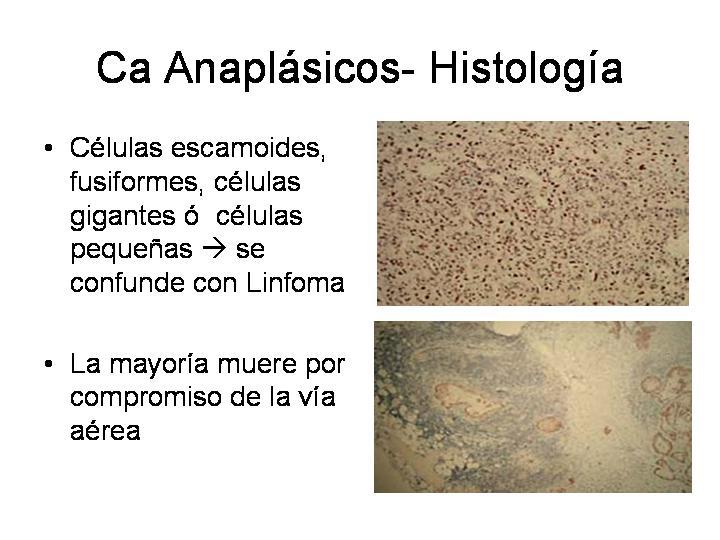 Ca Anaplásicos- Histología

• Células escamoides, fusiformes, células gigantes ó células pequeñas → se confunde con Linfoma

• La mayoría muere por compromiso de la vía aérea